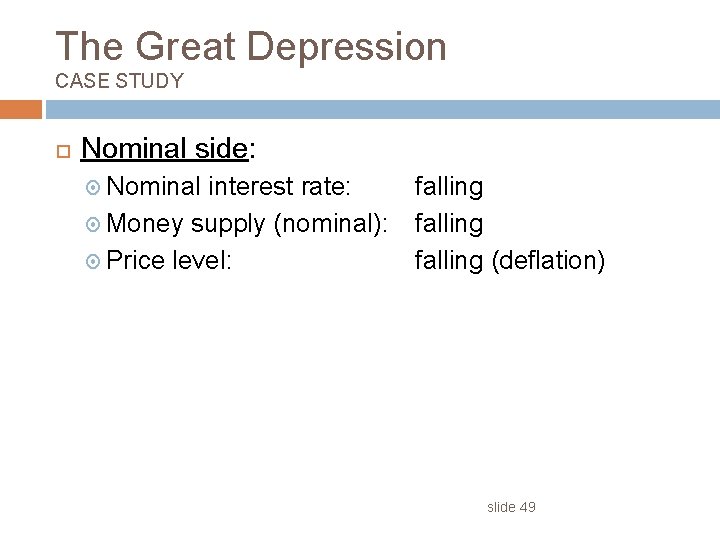 The Great Depression
CASE STUDY

Nominal side:
Nominal interest rate: falling
Money supply (nominal): falling
Price level: falling (deflation)

slide 49